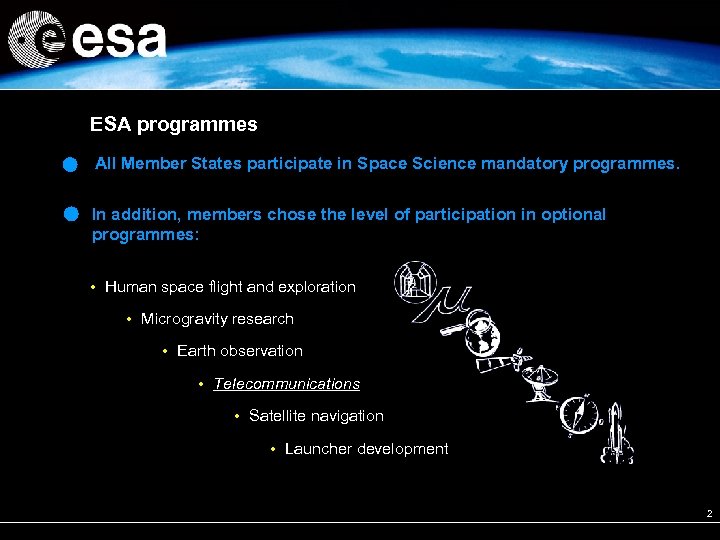 esa

ESA programmes

All Member States participate in Space Science mandatory programmes.

In addition, members chose the level of participation in optional programmes:

• Human space flight and exploration

• Microgravity research

• Earth observation

• Telecommunications

• Satellite navigation

• Launcher development

2